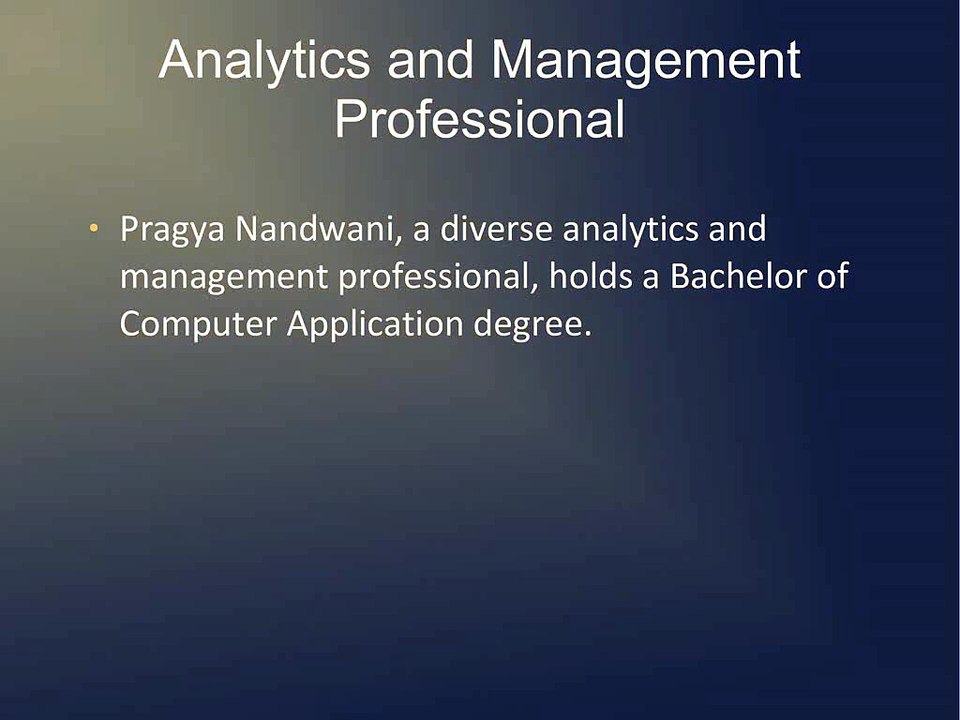 Analytics and Management Professional

• Pragya Nandwani, a diverse analytics and management professional, holds a Bachelor of Computer Application degree.